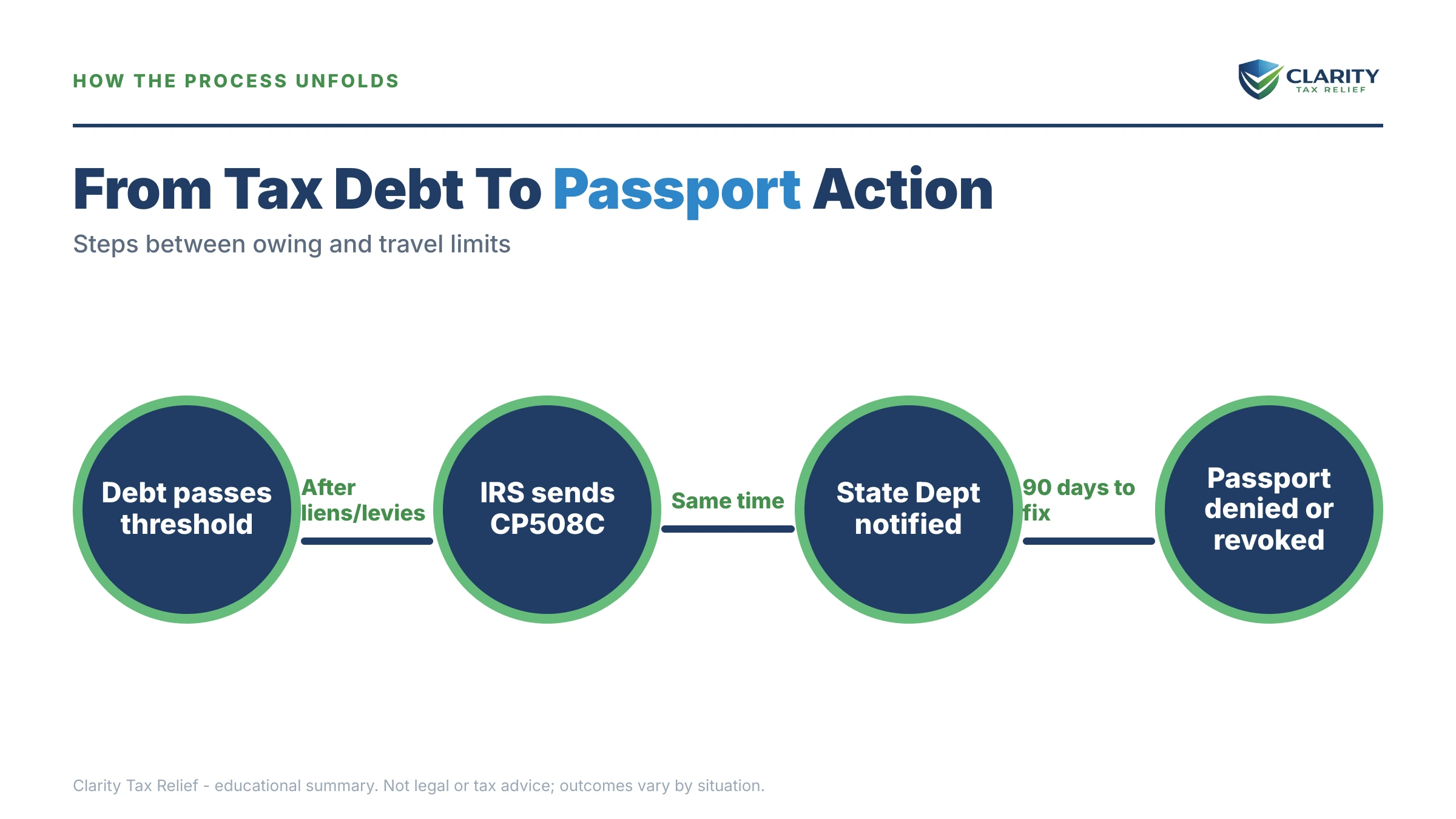 HOW THE PROCESS UNFOLDS

CLARITY
TAX RELIEF

From Tax Debt To Passport Action

Steps between owing and travel limits

Debt passes threshold

After liens/levies

IRS sends CP508C

Same time

State Dept notified

90 days to fix

Passport denied or revoked

Clarity Tax Relief - educational summary. Not legal or tax advice; outcomes vary by situation.